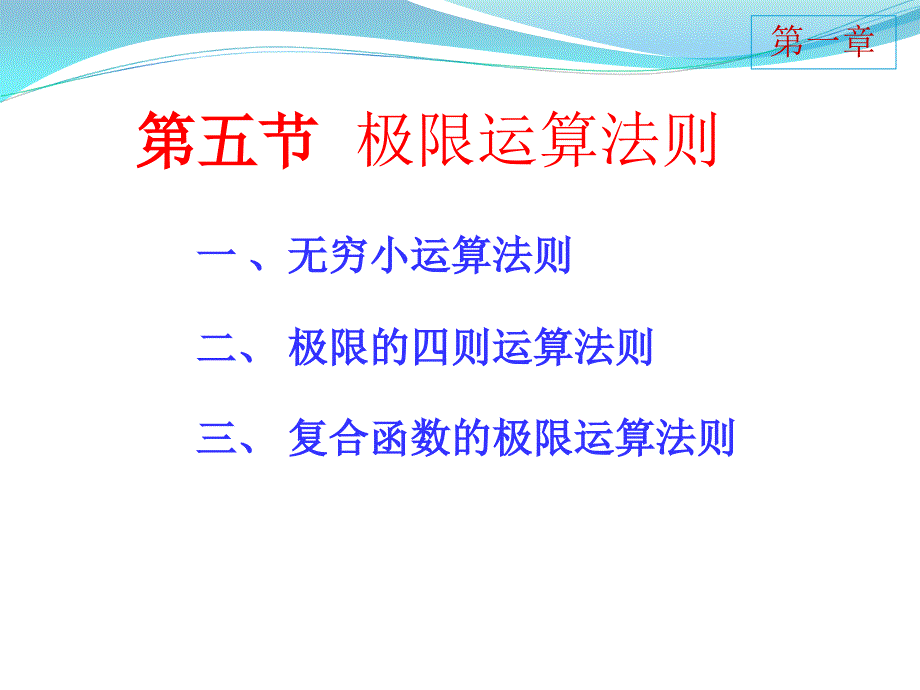 第一章

第五节 极限运算法则

一 、无穷小运算法则

二、 极限的四则运算法则

三、 复合函数的极限运算法则